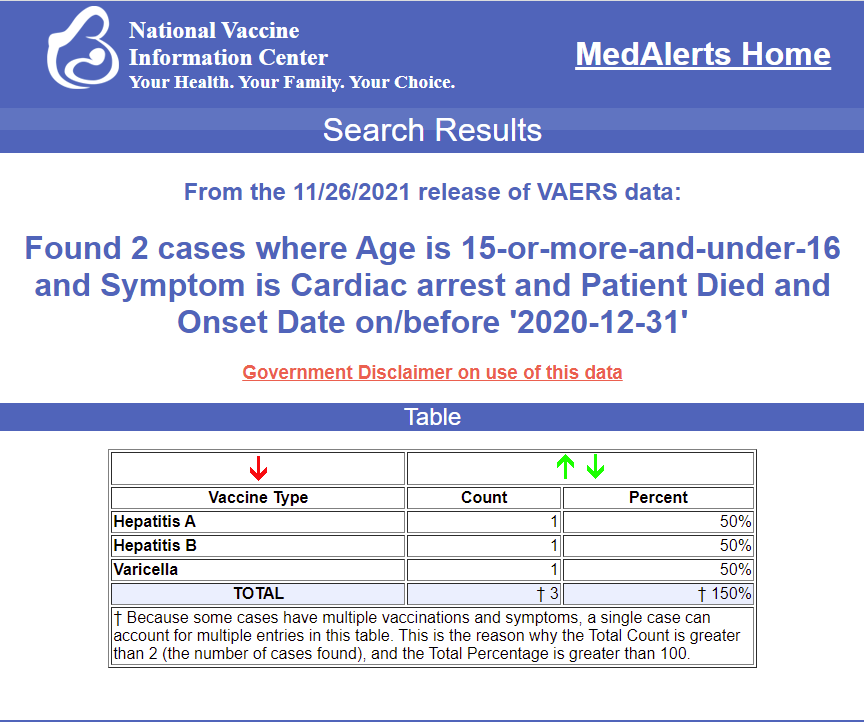 National Vaccine Information Center
Your Health. Your Family. Your Choice.

MedAlerts Home

Search Results

From the 11/26/2021 release of VAERS data:

Found 2 cases where Age is 15-or-more-and-under-16 and Symptom is Cardiac arrest and Patient Died and Onset Date on/before '2020-12-31'

Government Disclaimer on use of this data

Table

| ↓ | ↑ ↓ | |
|---|---|---|
| Vaccine Type | Count | Percent |
| Hepatitis A | 1 | 50% |
| Hepatitis B | 1 | 50% |
| Varicella | 1 | 50% |
| TOTAL | † 3 | † 150% |

† Because some cases have multiple vaccinations and symptoms, a single case can account for multiple entries in this table. This is the reason why the Total Count is greater than 2 (the number of cases found), and the Total Percentage is greater than 100.